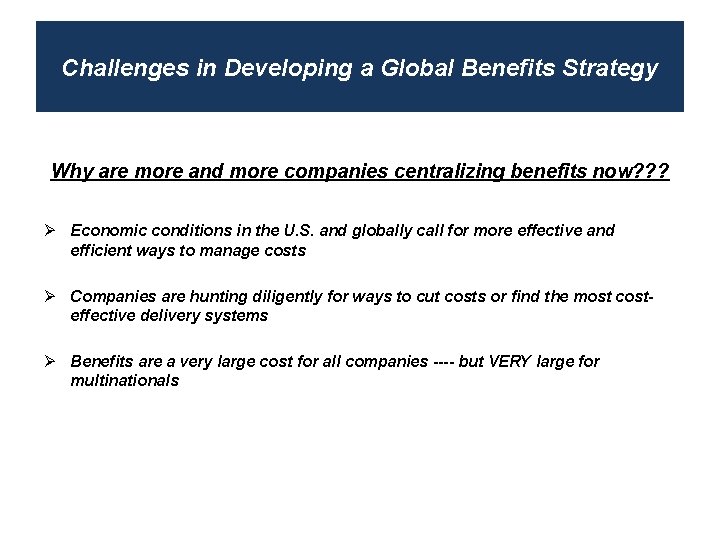 Challenges in Developing a Global Benefits Strategy

Why are more and more companies centralizing benefits now???

➢ Economic conditions in the U.S. and globally call for more effective and efficient ways to manage costs

➢ Companies are hunting diligently for ways to cut costs or find the most cost-effective delivery systems

➢ Benefits are a very large cost for all companies ---- but VERY large for multinationals